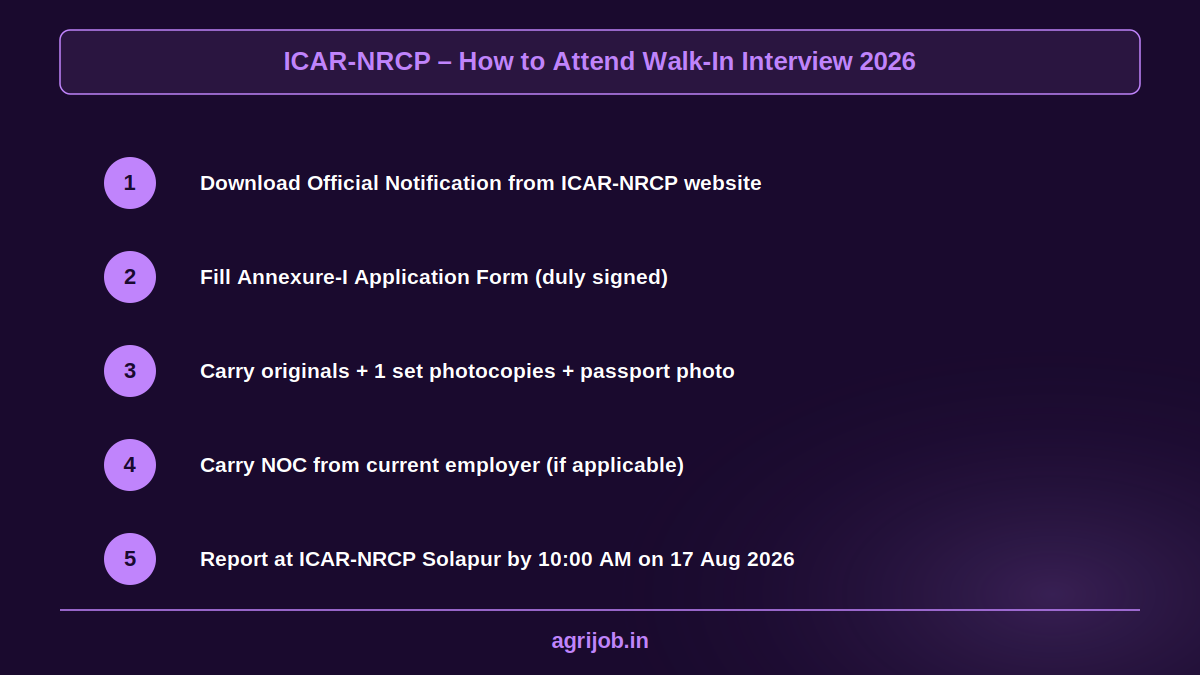 ICAR-NRCP – How to Attend Walk-In Interview 2026

1 Download Official Notification from ICAR-NRCP website

2 Fill Annexure-I Application Form (duly signed)

3 Carry originals + 1 set photocopies + passport photo

4 Carry NOC from current employer (if applicable)

5 Report at ICAR-NRCP Solapur by 10:00 AM on 17 Aug 2026

agrijob.in